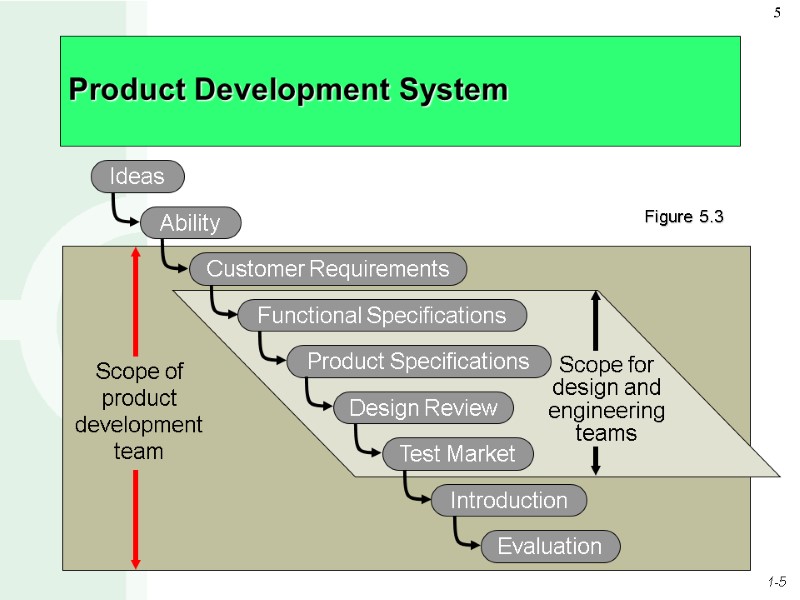 5

Product Development System

Ideas

Ability

Figure 5.3

Customer Requirements

Functional Specifications

Product Specifications

Design Review

Test Market

Introduction

Evaluation

Scope of product development team

Scope for design and engineering teams

1-5